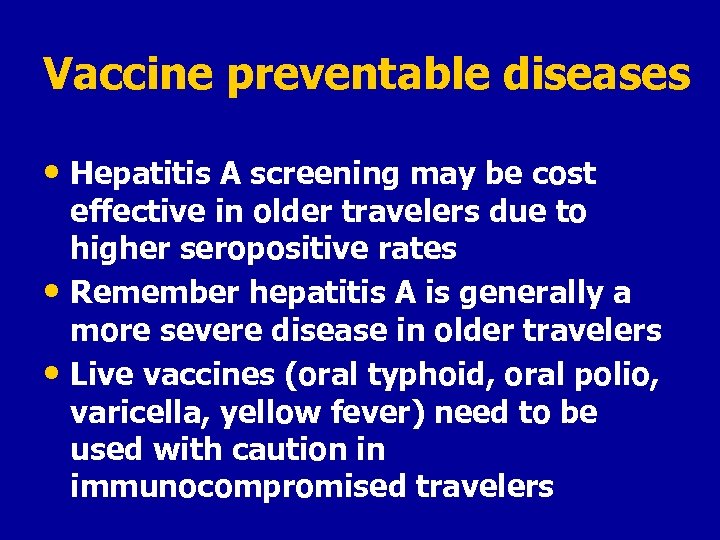 Vaccine preventable diseases

• Hepatitis A screening may be cost effective in older travelers due to higher seropositive rates

• Remember hepatitis A is generally a more severe disease in older travelers

• Live vaccines (oral typhoid, oral polio, varicella, yellow fever) need to be used with caution in immunocompromised travelers